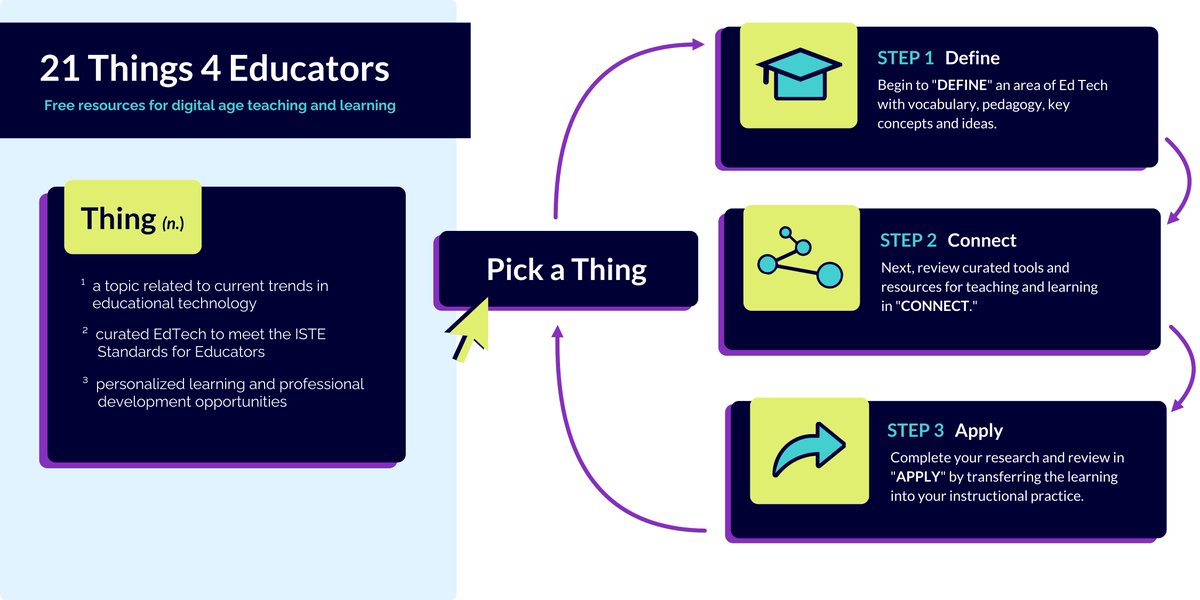 21 Things 4 Educators

Free resources for digital age teaching and learning

Thing (n.)

¹ a topic related to current trends in educational technology

² curated EdTech to meet the ISTE Standards for Educators

³ personalized learning and professional development opportunities

Pick a Thing

STEP 1 Define

Begin to "DEFINE" an area of Ed Tech with vocabulary, pedagogy, key concepts and ideas.

STEP 2 Connect

Next, review curated tools and resources for teaching and learning in "CONNECT."

STEP 3 Apply

Complete your research and review in "APPLY" by transferring the learning into your instructional practice.